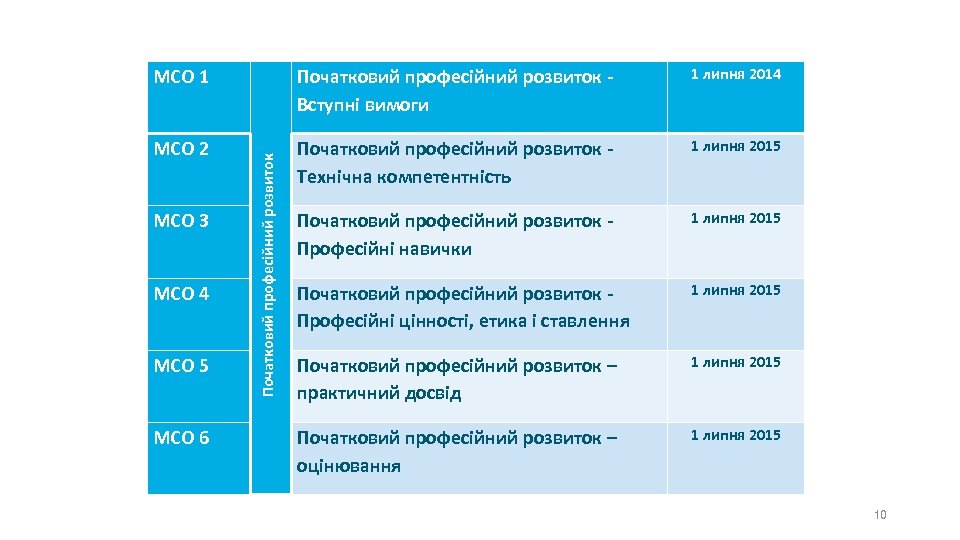 | | | | |
|---|---|---|---|
| МСО 1 | Початковий професійний розвиток | Початковий професійний розвиток - Вступні вимоги | 1 липня 2014 |
| МСО 2 | | Початковий професійний розвиток - Технічна компетентність | 1 липня 2015 |
| МСО 3 | | Початковий професійний розвиток - Професійні навички | 1 липня 2015 |
| МСО 4 | | Початковий професійний розвиток - Професійні цінності, етика і ставлення | 1 липня 2015 |
| МСО 5 | | Початковий професійний розвиток – практичний досвід | 1 липня 2015 |
| МСО 6 | | Початковий професійний розвиток – оцінювання | 1 липня 2015 |

10